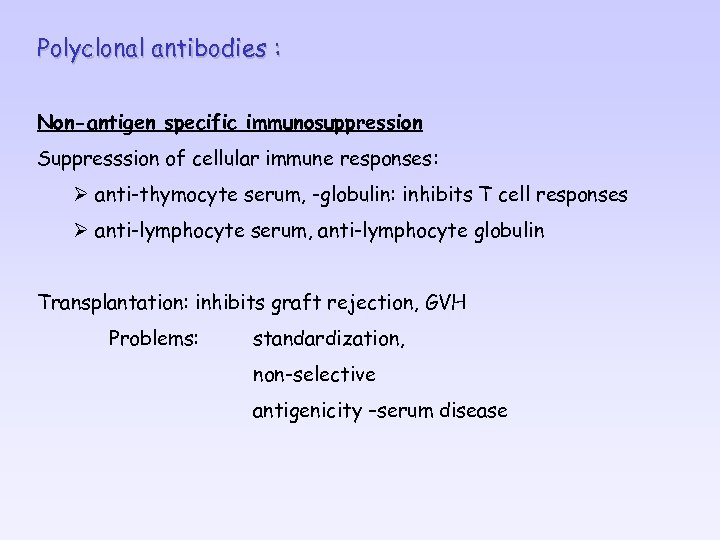 Polyclonal antibodies :

Non-antigen specific immunosuppression

Suppresssion of cellular immune responses:

➢ anti-thymocyte serum, -globulin: inhibits T cell responses

➢ anti-lymphocyte serum, anti-lymphocyte globulin

Transplantation: inhibits graft rejection, GVH

Problems: standardization,

non-selective

antigenicity –serum disease